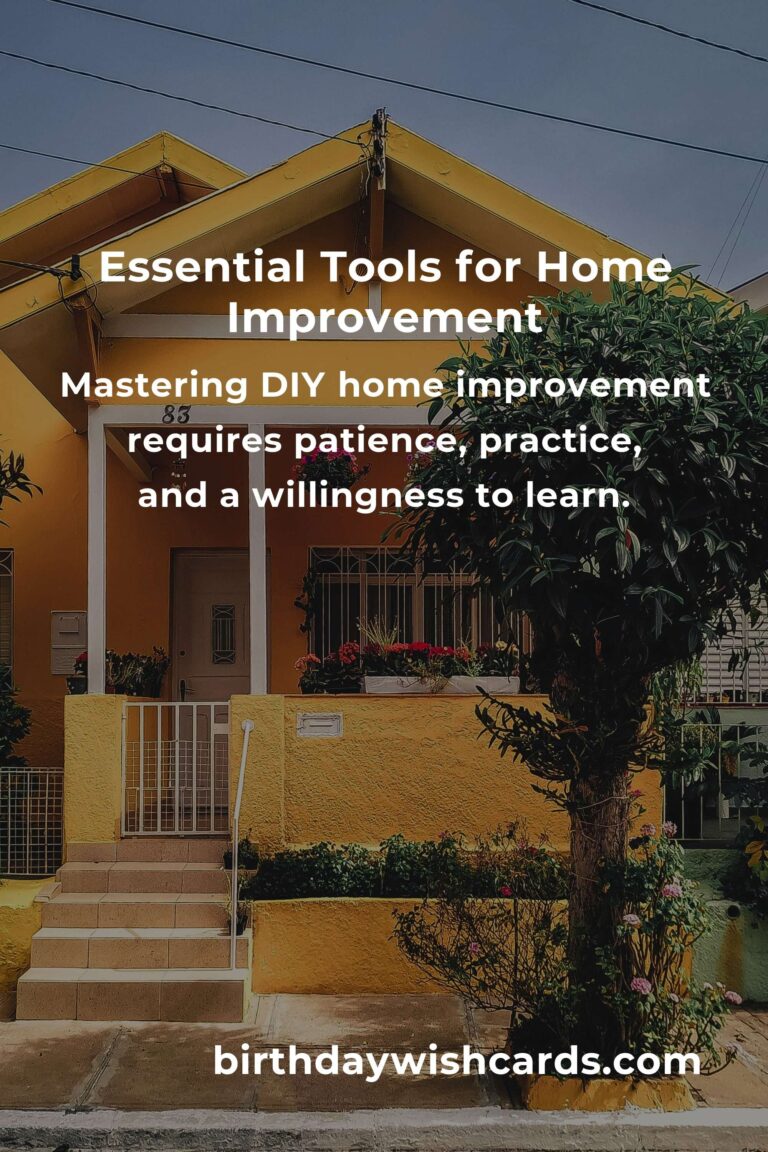 Essential Tools for Home Improvement

Mastering DIY home improvement requires patience, practice, and a willingness to learn.

83

birthdaywishcards.com